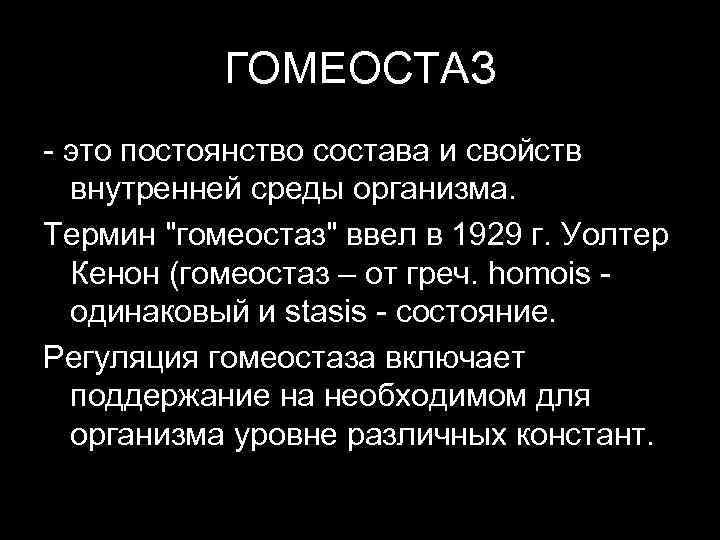 ГОМЕОСТАЗ

- это постоянство состава и свойств внутренней среды организма.

Термин "гомеостаз" ввел в 1929 г. Уолтер Кенон (гомеостаз – от греч. homois - одинаковый и stasis - состояние.

Регуляция гомеостаза включает поддержание на необходимом для организма уровне различных констант.